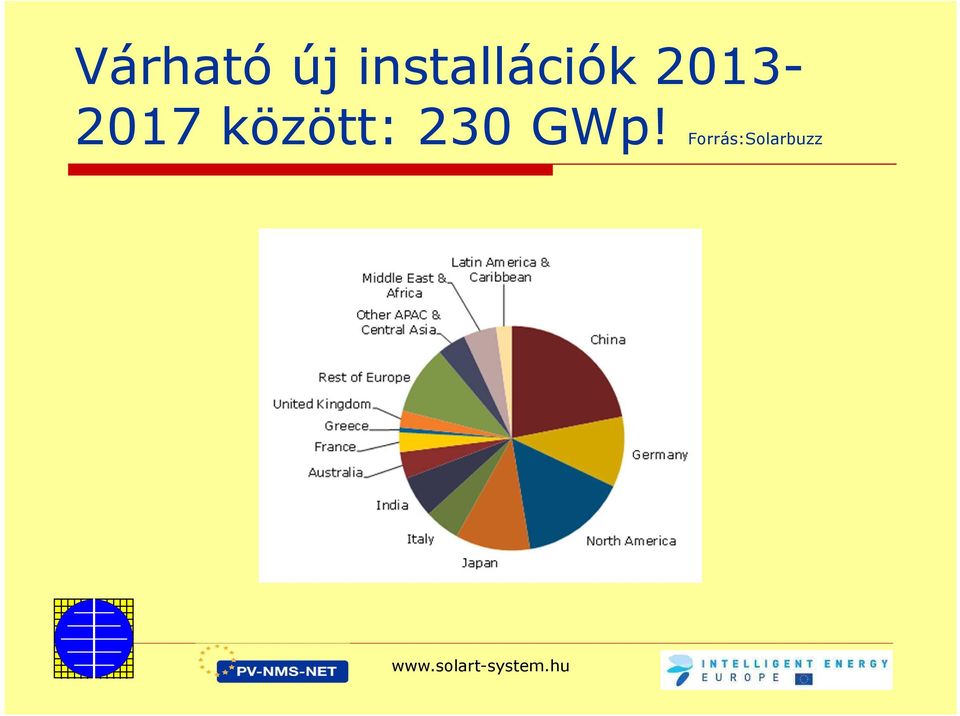 Várható új installációk 2013-2017 között: 230 GWp! Forrás:Solarbuzz

Latin America & Caribbean
Middle East & Africa
Other APAC & Central Asia
Rest of Europe
United Kingdom
Greece
France
Australia
India
Italy
Japan
North America
Germany
China

PV-NMS-NET
www.solart-system.hu
INTELLIGENT ENERGY EUROPE